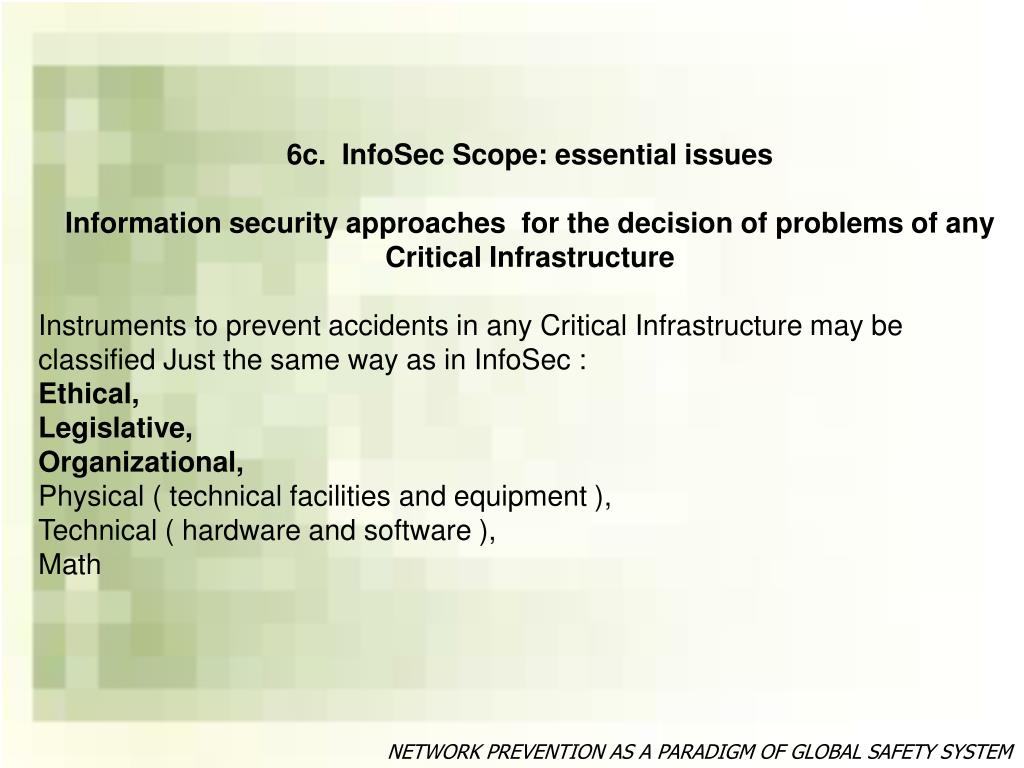 6c. InfoSec Scope: essential issues

Information security approaches for the decision of problems of any Critical Infrastructure

Instruments to prevent accidents in any Critical Infrastructure may be classified Just the same way as in InfoSec :
Ethical,
Legislative,
Organizational,
Physical ( technical facilities and equipment ),
Technical ( hardware and software ),
Math

NETWORK PREVENTION AS A PARADIGM OF GLOBAL SAFETY SYSTEM